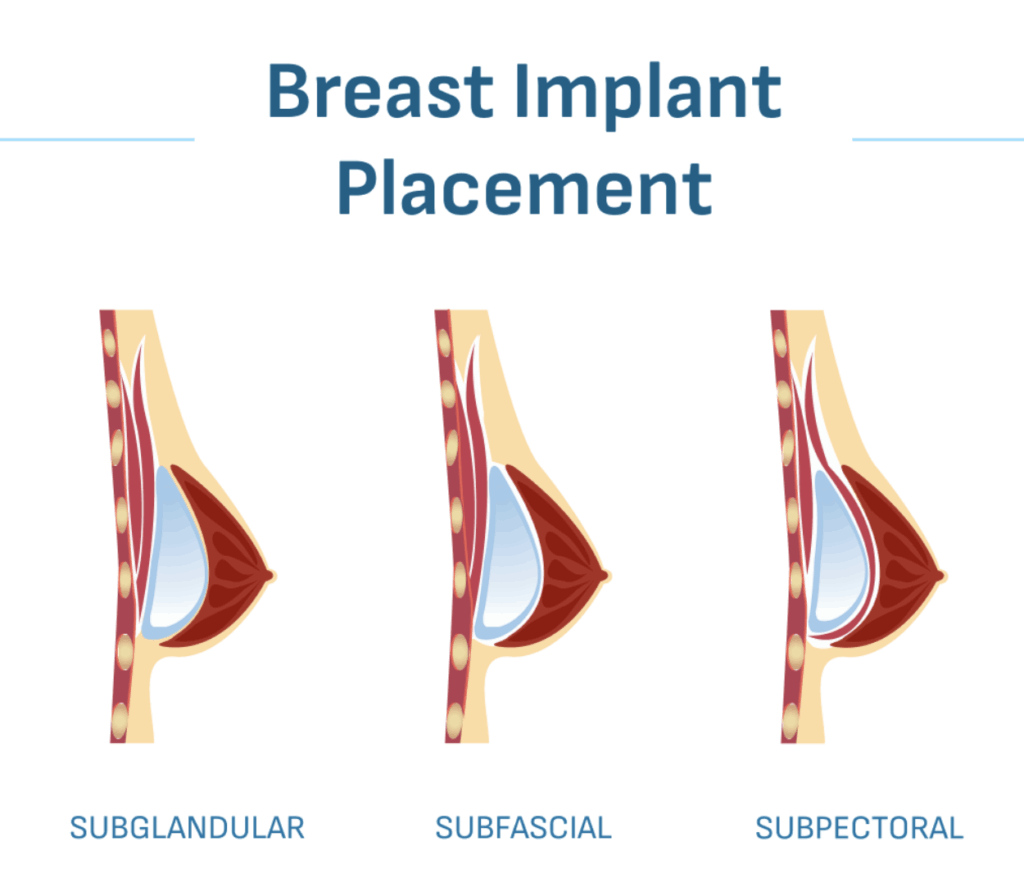 Breast Implant Placement

SUBGLANDULAR

SUBFASCIAL

SUBPECTORAL